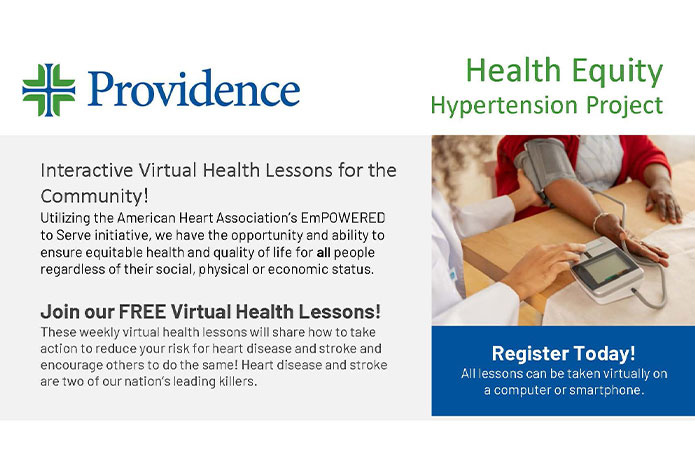 Providence

Health Equity
Hypertension Project

Interactive Virtual Health Lessons for the Community!

Utilizing the American Heart Association's EmPOWERED to Serve initiative, we have the opportunity and ability to ensure equitable health and quality of life for all people regardless of their social, physical or economic status.

Join our FREE Virtual Health Lessons!

These weekly virtual health lessons will share how to take action to reduce your risk for heart disease and stroke and encourage others to do the same! Heart disease and stroke are two of our nation's leading killers.

Register Today!

All lessons can be taken virtually on a computer or smartphone.